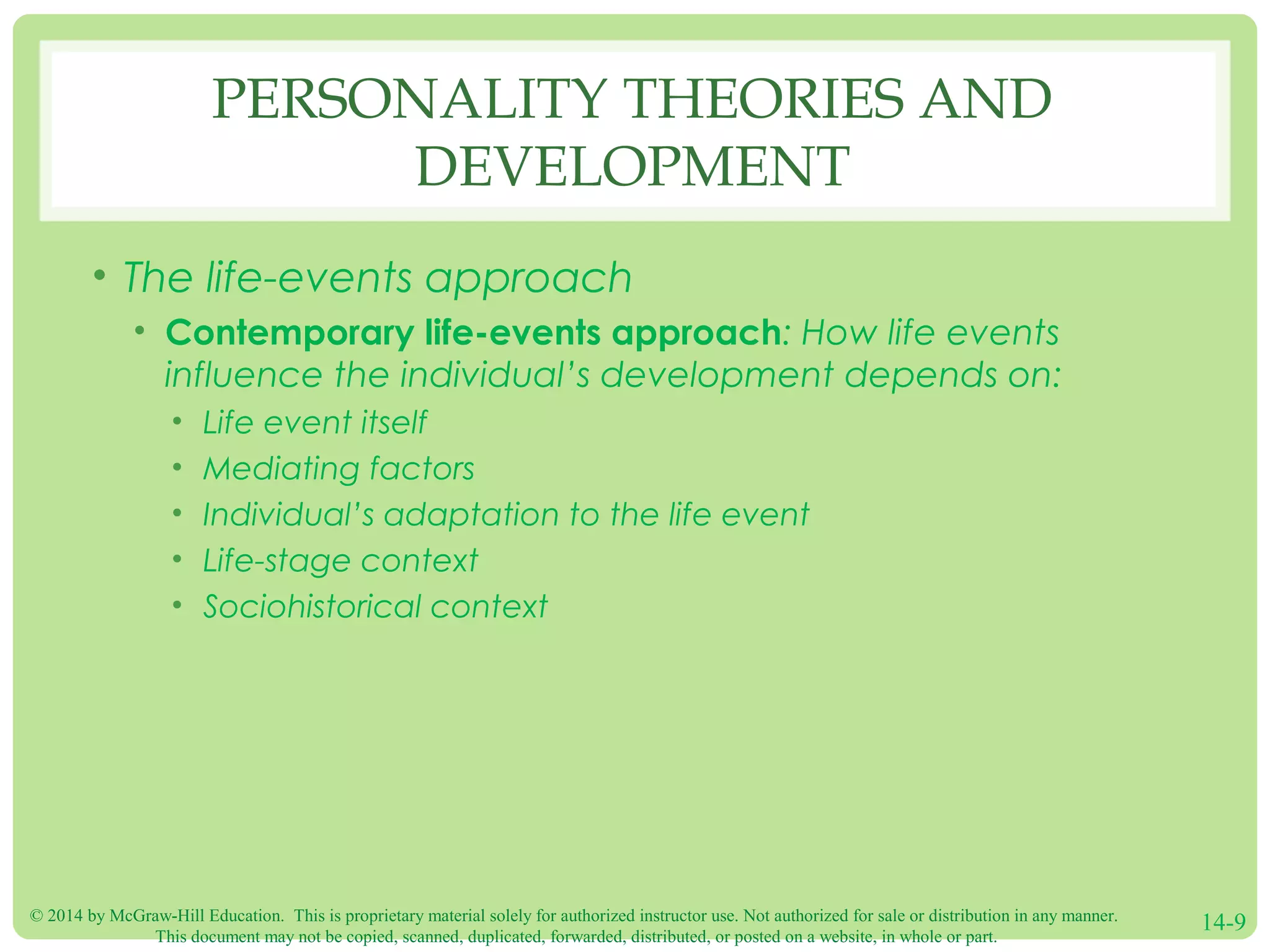 PERSONALITY THEORIES AND DEVELOPMENT

• The life-events approach
  • Contemporary life-events approach: How life events influence the individual's development depends on:
    • Life event itself
    • Mediating factors
    • Individual's adaptation to the life event
    • Life-stage context
    • Sociohistorical context

© 2014 by McGraw-Hill Education. This is proprietary material solely for authorized instructor use. Not authorized for sale or distribution in any manner. This document may not be copied, scanned, duplicated, forwarded, distributed, or posted on a website, in whole or part.

14-9